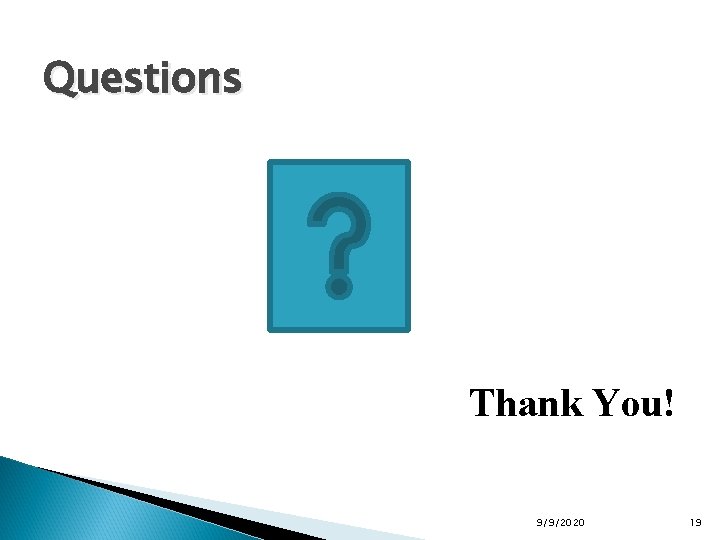 Questions

?

Thank You!

9/9/2020

19